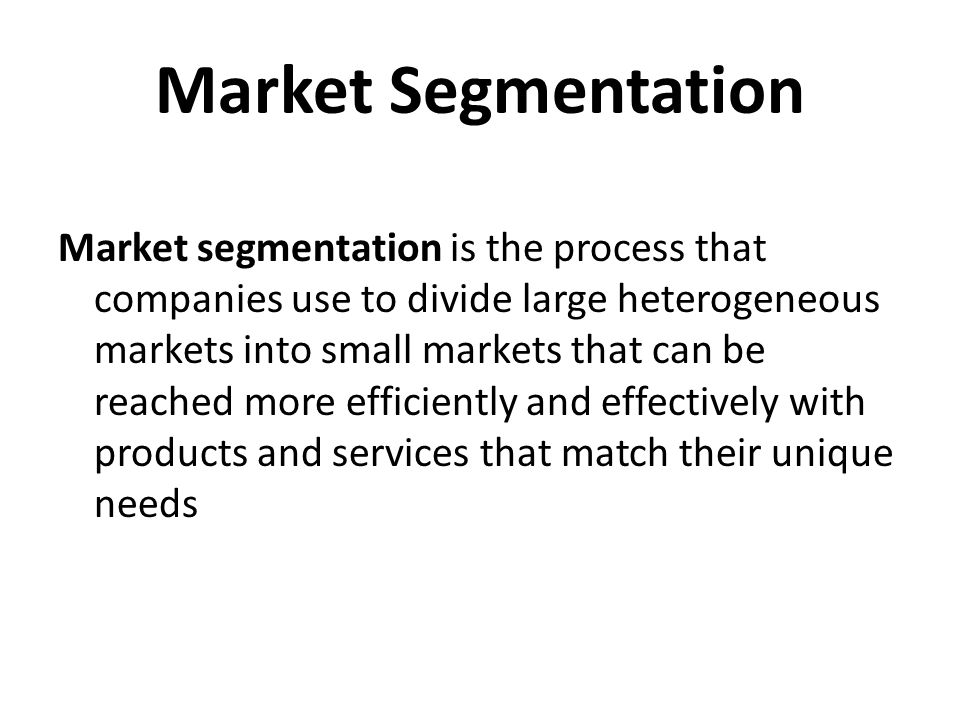 Market Segmentation

Market segmentation is the process that companies use to divide large heterogeneous markets into small markets that can be reached more efficiently and effectively with products and services that match their unique needs